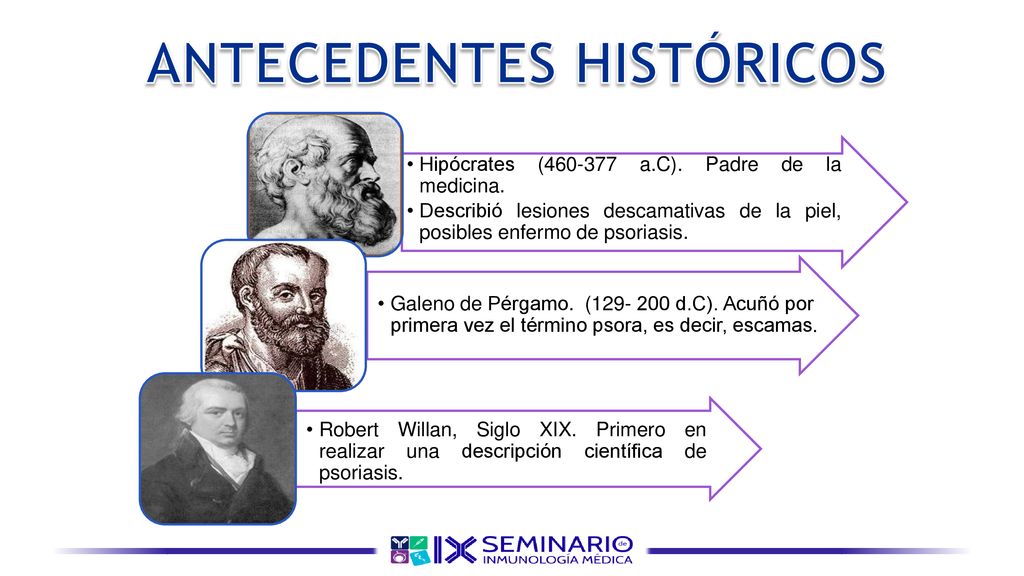 ANTECEDENTES HISTÓRICOS

• Hipócrates (460-377 a.C). Padre de la medicina.
• Describió lesiones descamativas de la piel, posibles enfermo de psoriasis.

• Galeno de Pérgamo. (129- 200 d.C). Acuñó por primera vez el término psora, es decir, escamas.

• Robert Willan, Siglo XIX. Primero en realizar una descripción científica de psoriasis.

IX SEMINARIO de INMUNOLOGÍA MÉDICA